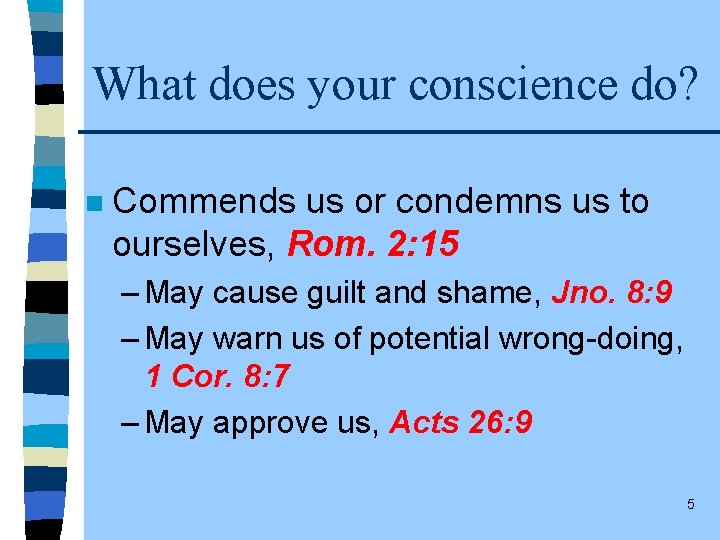 What does your conscience do?

Commends us or condemns us to ourselves, Rom. 2:15

– May cause guilt and shame, Jno. 8:9

– May warn us of potential wrong-doing, 1 Cor. 8:7

– May approve us, Acts 26:9

5